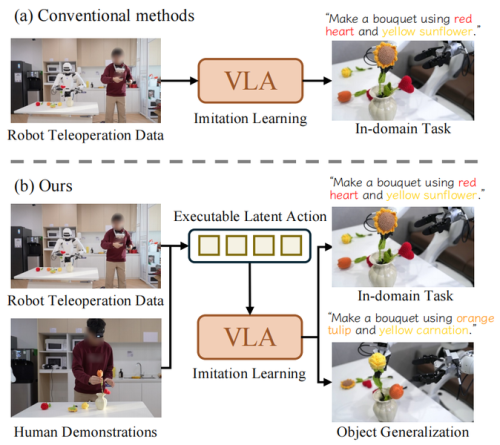 (a) Conventional methods

"Make a bouquet using red heart and yellow sunflower."

Robot Teleoperation Data

VLA

Imitation Learning

In-domain Task

(b) Ours

"Make a bouquet using red heart and yellow sunflower."

Executable Latent Action

Robot Teleoperation Data

In-domain Task

"Make a bouquet using orange tulip and yellow carnation."

VLA

Imitation Learning

Human Demonstrations

Object Generalization